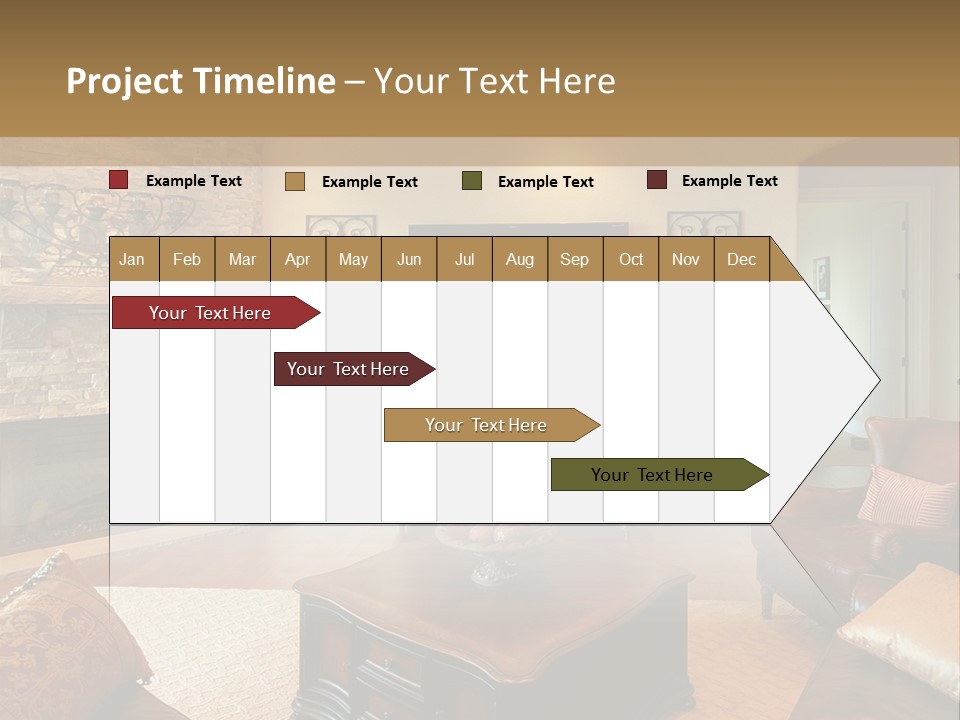 Project Timeline – Your Text Here

Example Text
Example Text
Example Text
Example Text

| Jan | Feb | Mar | Apr | May | Jun | Jul | Aug | Sep | Oct | Nov | Dec |
|---|---|---|---|---|---|---|---|---|---|---|---|

Your Text Here

Your Text Here

Your Text Here

Your Text Here